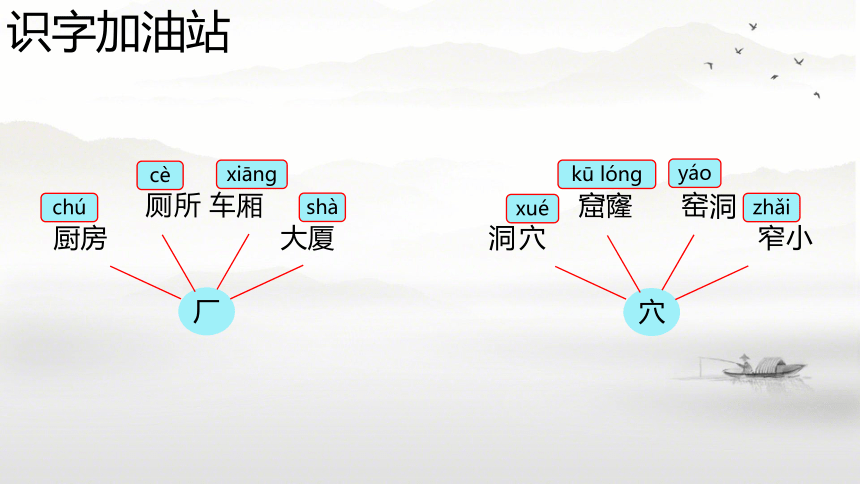 识字加油站

chú
厨房

cè
厕所

xiāng
车厢

shà
大厦

厂

xué
洞穴

kū lóng
窟窿

yáo
窑洞

zhǎi
窄小

穴